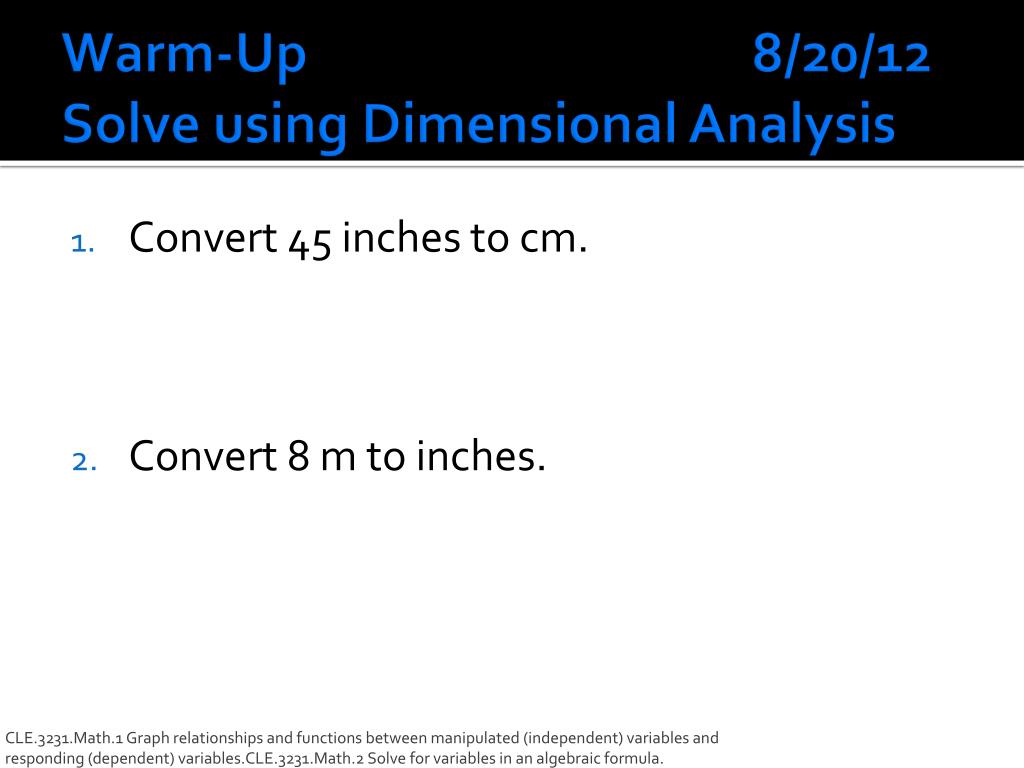 Warm-Up 8/20/12
Solve using Dimensional Analysis

1. Convert 45 inches to cm.

2. Convert 8 m to inches.

CLE.3231.Math.1 Graph relationships and functions between manipulated (independent) variables and responding (dependent) variables.CLE.3231.Math.2 Solve for variables in an algebraic formula.